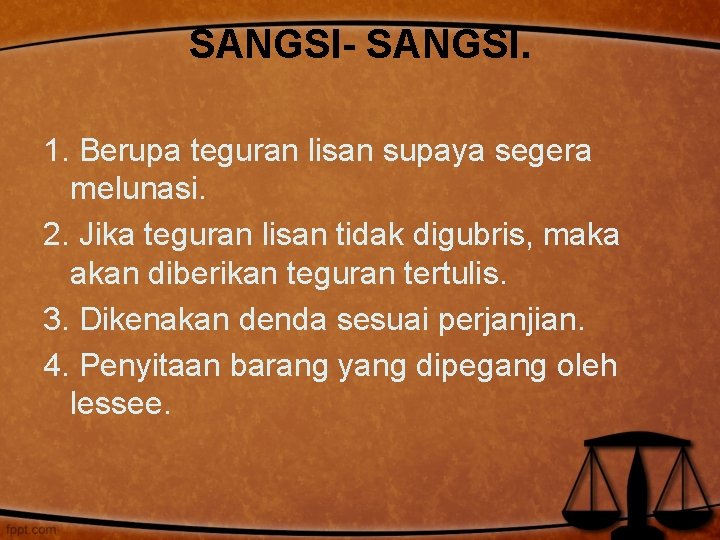 SANGSI- SANGSI.

1. Berupa teguran lisan supaya segera melunasi.
2. Jika teguran lisan tidak digubris, maka akan diberikan teguran tertulis.
3. Dikenakan denda sesuai perjanjian.
4. Penyitaan barang yang dipegang oleh lessee.

fppt.com